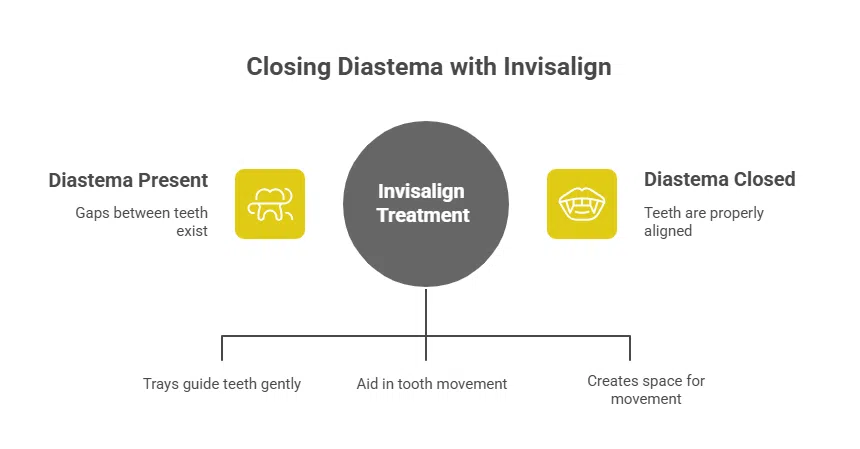 Closing Diastema with Invisalign

Diastema Present

Gaps between teeth exist

Invisalign Treatment

Diastema Closed

Teeth are properly aligned

Trays guide teeth gently

Aid in tooth movement

Creates space for movement